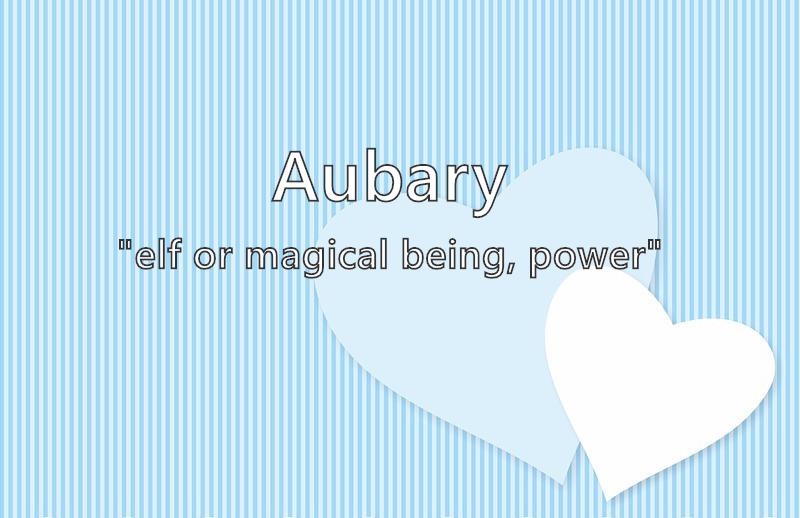 Aubary

"elf or magical being, power"